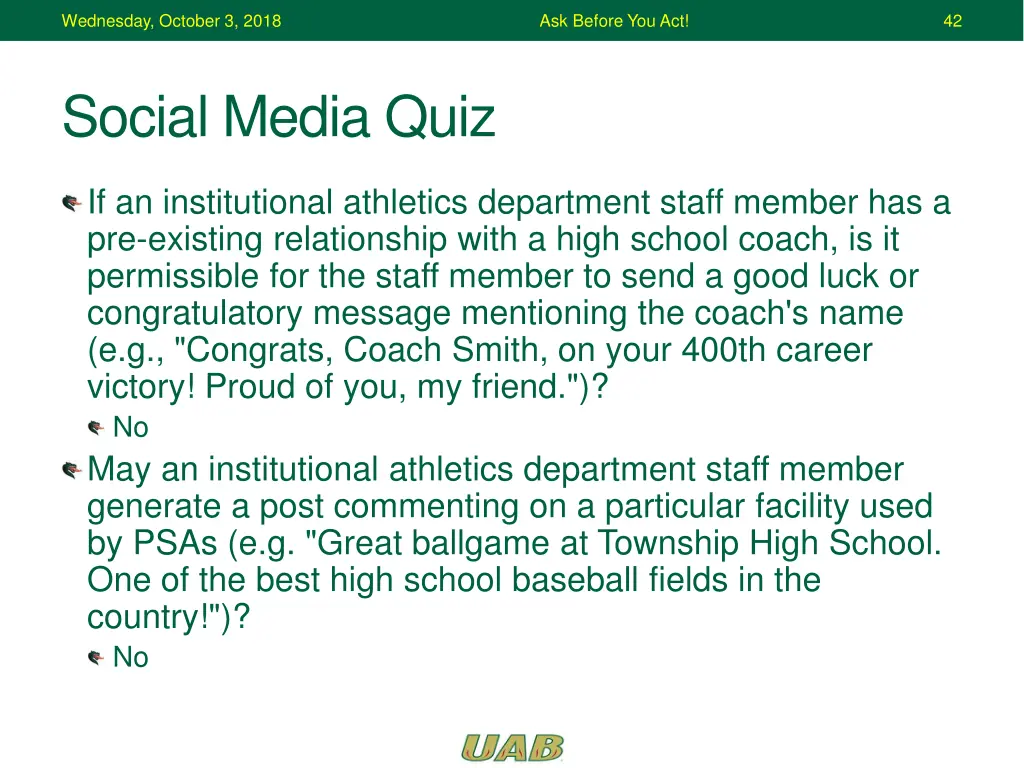 Wednesday, October 3, 2018 Ask Before You Act! 42

Social Media Quiz

If an institutional athletics department staff member has a pre-existing relationship with a high school coach, is it permissible for the staff member to send a good luck or congratulatory message mentioning the coach's name (e.g., "Congrats, Coach Smith, on your 400th career victory! Proud of you, my friend.")?

No

May an institutional athletics department staff member generate a post commenting on a particular facility used by PSAs (e.g. "Great ballgame at Township High School. One of the best high school baseball fields in the country!")?

No

UAB